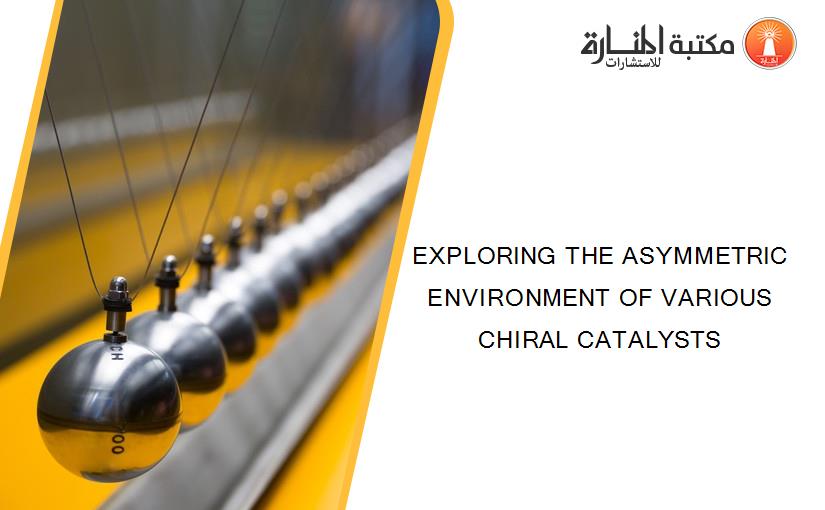 مكتبة المنارة للاستشارات

EXPLORING THE ASYMMETRIC ENVIRONMENT OF VARIOUS CHIRAL CATALYSTS